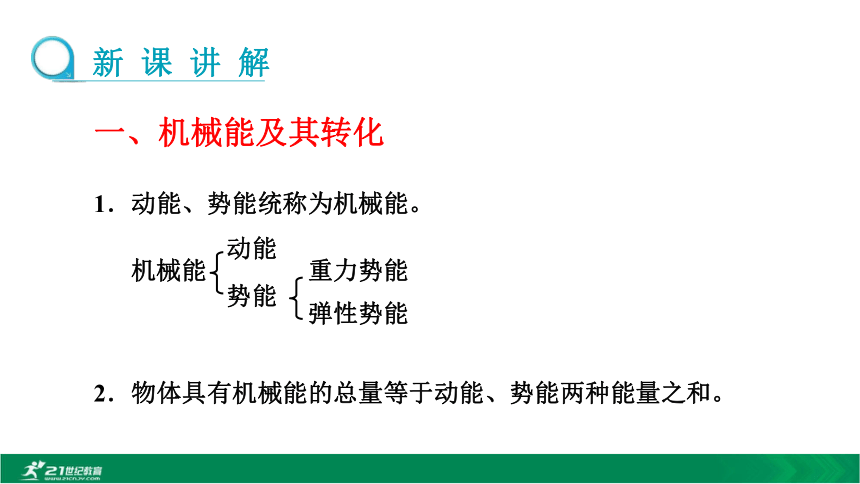 新 课 讲 解

一、机械能及其转化

1．动能、势能统称为机械能。

机械能 动能
势能 重力势能
弹性势能

2．物体具有机械能的总量等于动能、势能两种能量之和。

21世纪教育 www.21cnjy.com